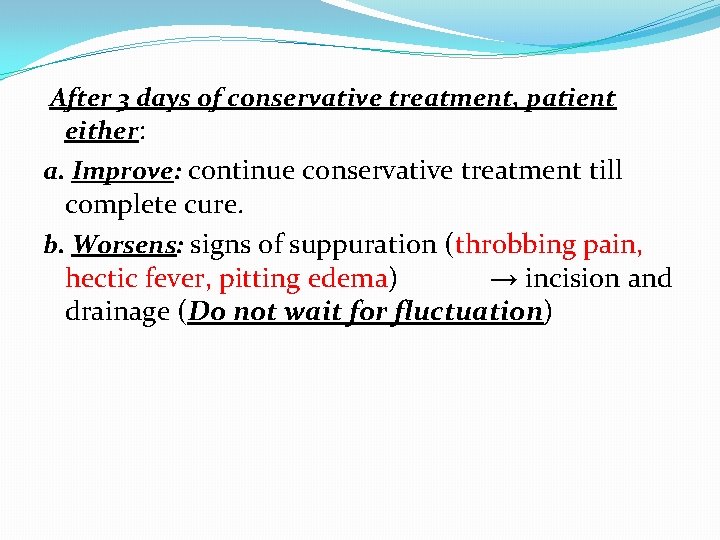 After 3 days of conservative treatment, patient either:

a. Improve: continue conservative treatment till complete cure.

b. Worsens: signs of suppuration (throbbing pain, hectic fever, pitting edema) → incision and drainage (Do not wait for fluctuation)